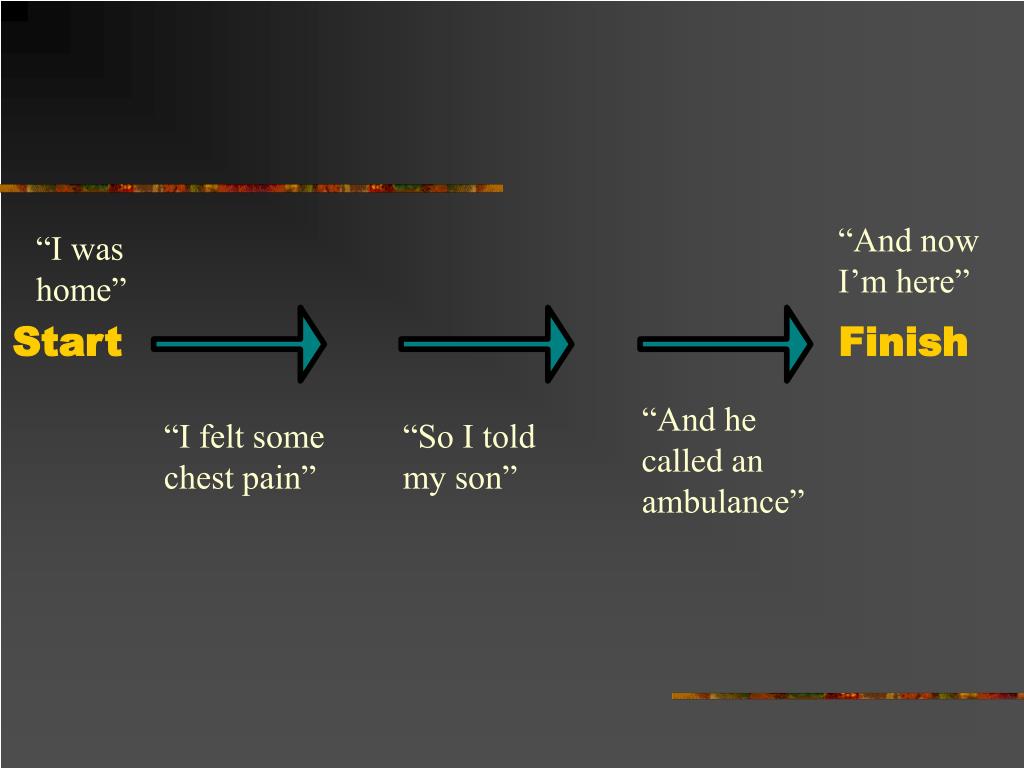 “I was home”

Start

“I felt some chest pain”

“So I told my son”

“And he called an ambulance”

“And now I’m here”

Finish